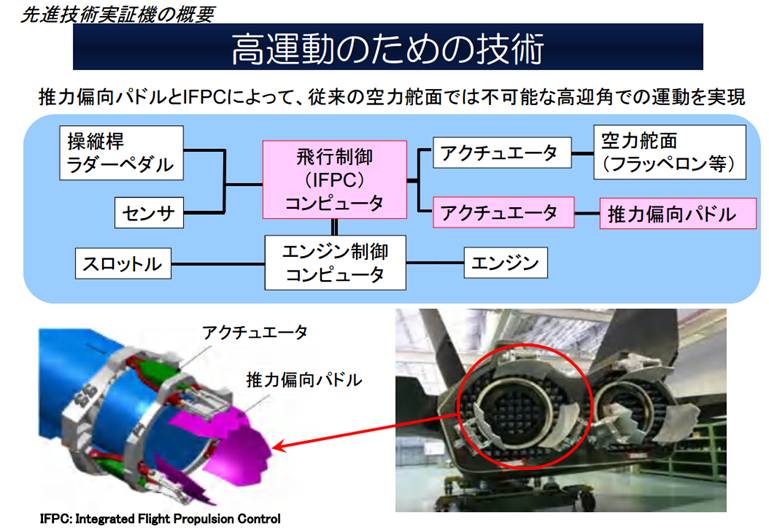 先進技術実証機の概要

高運動のための技術

推力偏向パドルとIFPCによって、従来の空力舵面では不可能な高迎角での運動を実現

操縦桿
ラダーペダル

センサ

飛行制御
(IFPC)
コンピュータ

アクチュエータ

空力舵面
(フラッペロン等)

アクチュエータ

推力偏向パドル

スロットル

エンジン制御
コンピュータ

エンジン

アクチュエータ

推力偏向パドル

IFPC: Integrated Flight Propulsion Control